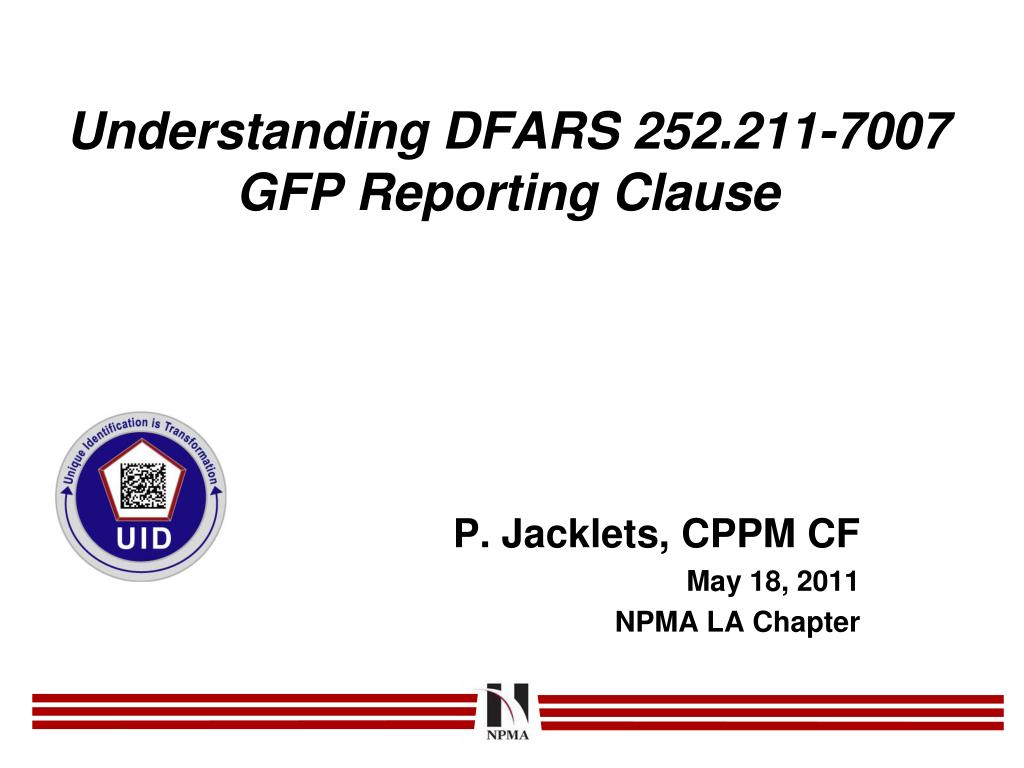 Understanding DFARS 252.211-7007
GFP Reporting Clause

Unique Identification is Transformation

UID

P. Jacklets, CPPM CF

May 18, 2011

NPMA LA Chapter

NPMA